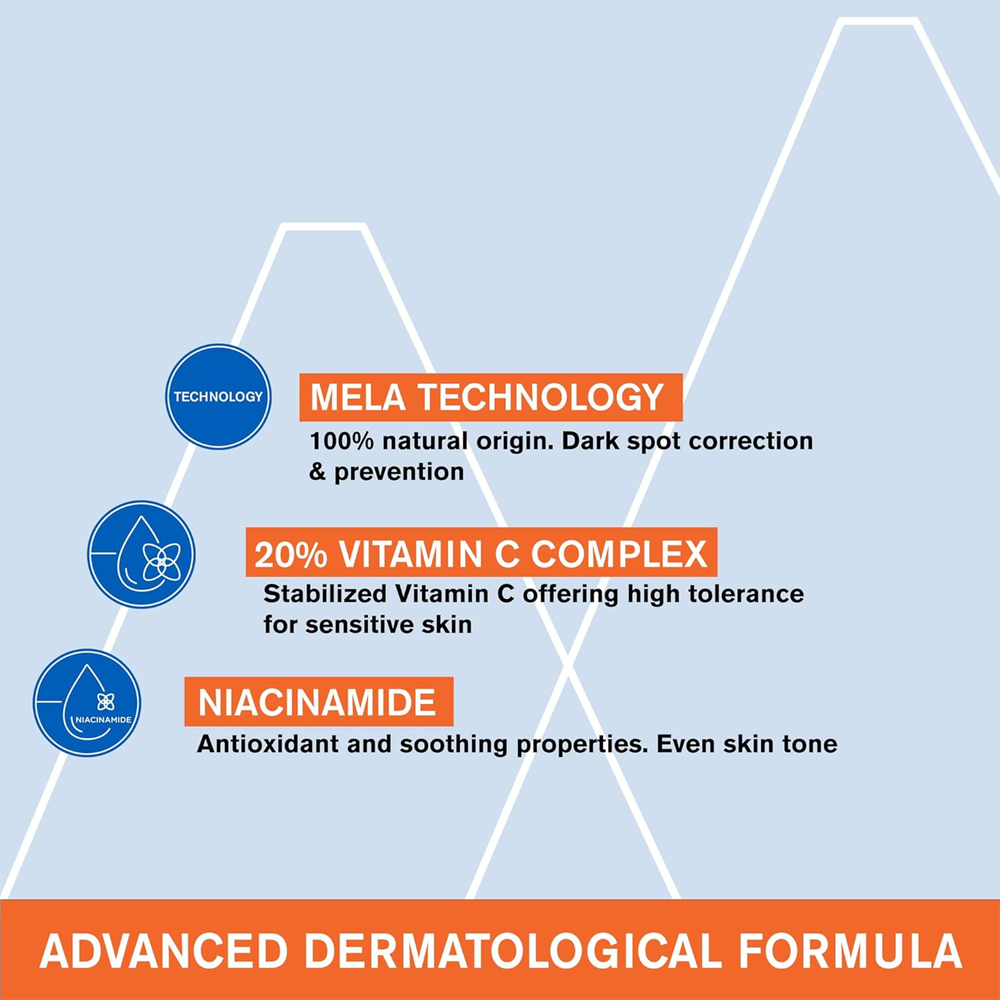 TECHNOLOGY

MELA TECHNOLOGY
100% natural origin. Dark spot correction & prevention

20% VITAMIN C COMPLEX
Stabilized Vitamin C offering high tolerance for sensitive skin

NIACINAMIDE

NIACINAMIDE
Antioxidant and soothing properties. Even skin tone

ADVANCED DERMATOLOGICAL FORMULA